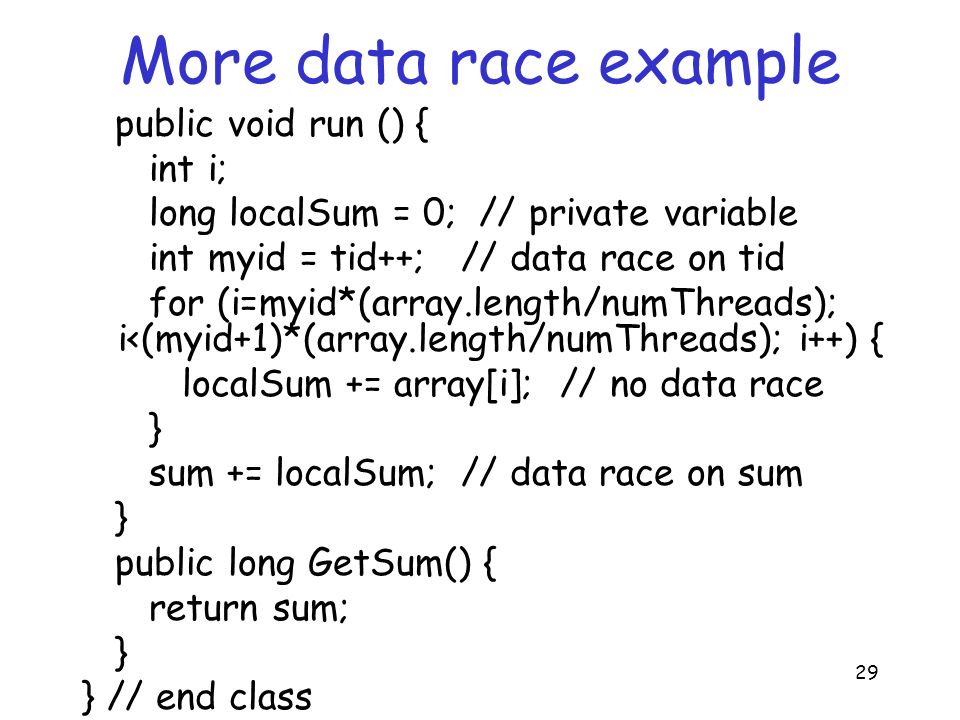 More data race example

public void run () {
int i;
long localSum = 0; // private variable
int myid = tid++; // data race on tid
for (i=myid*(array.length/numThreads);
i<(myid+1)*(array.length/numThreads); i++) {
localSum += array[i]; // no data race
}
sum += localSum; // data race on sum
}
public long GetSum() {
return sum;
}
} // end class

29